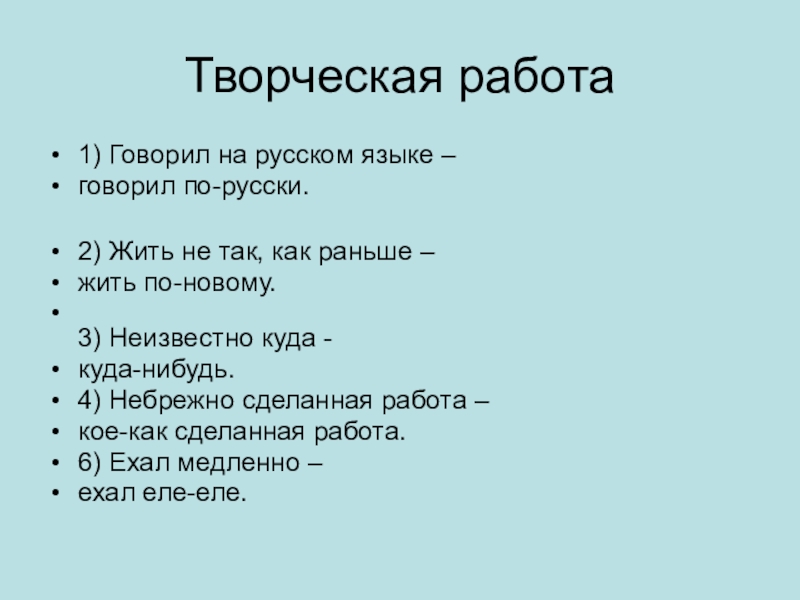 Творческая работа

• 1) Говорил на русском языке –
• говорил по-русски.

• 2) Жить не так, как раньше –
• жить по-новому.
•
3) Неизвестно куда -
• куда-нибудь.
• 4) Небрежно сделанная работа –
• кое-как сделанная работа.
• 6) Ехал медленно –
• ехал еле-еле.